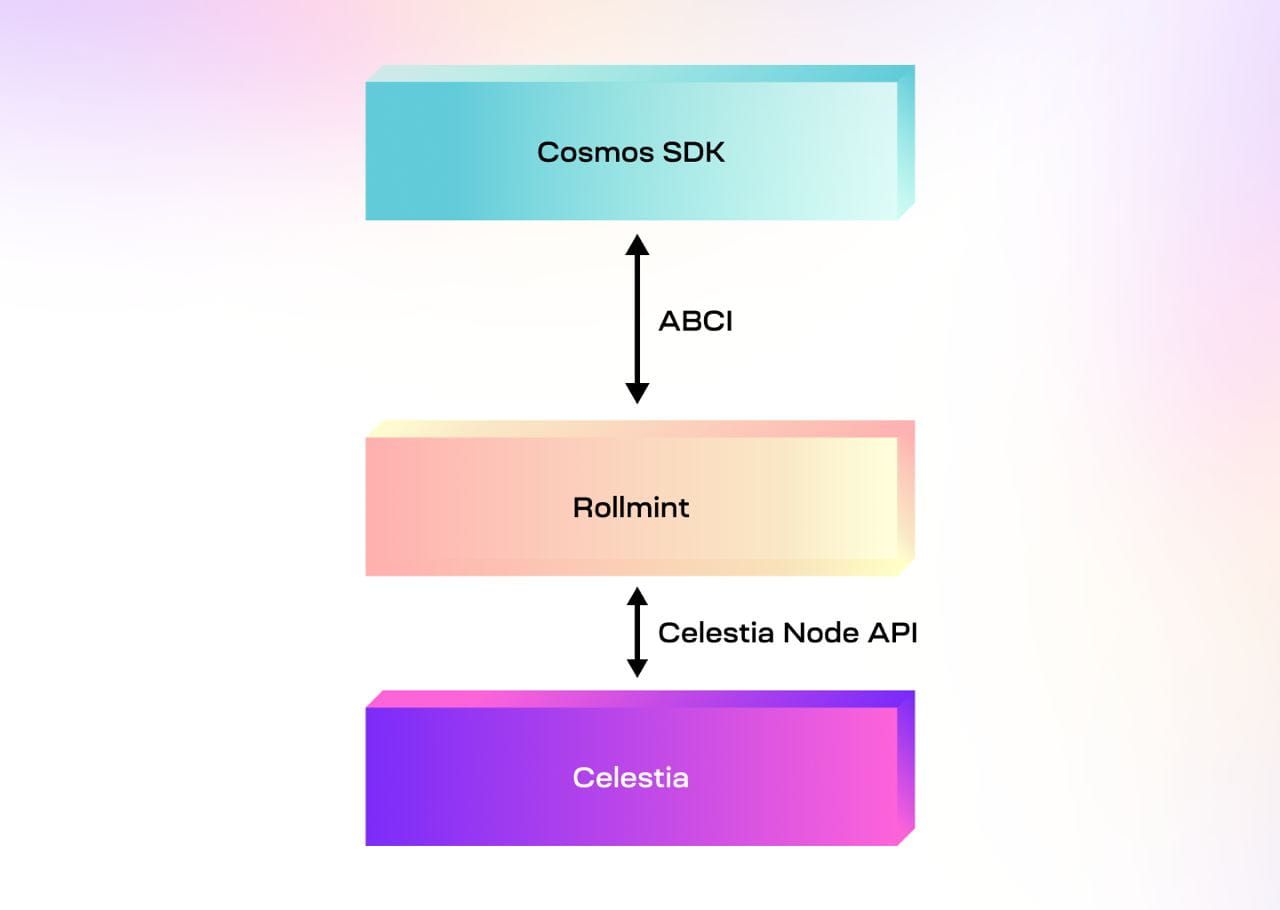 Cosmos SDK

ABCI

Rollmint

Celestia Node API

Celestia